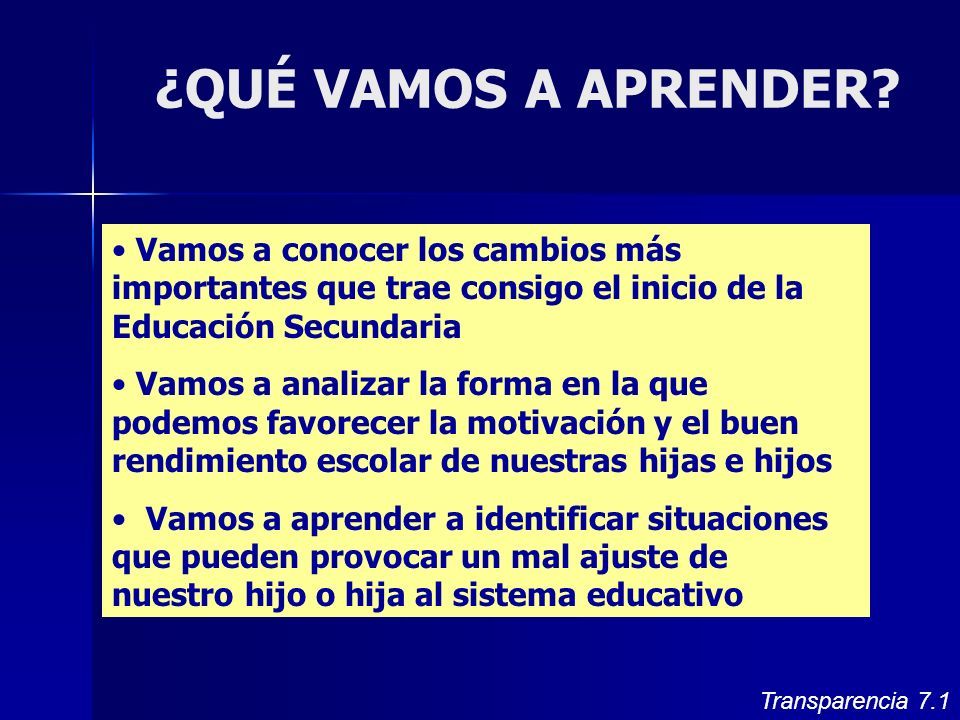 ¿QUÉ VAMOS A APRENDER?

• Vamos a conocer los cambios más importantes que trae consigo el inicio de la Educación Secundaria

• Vamos a analizar la forma en la que podemos favorecer la motivación y el buen rendimiento escolar de nuestras hijas e hijos

• Vamos a aprender a identificar situaciones que pueden provocar un mal ajuste de nuestro hijo o hija al sistema educativo

Transparencia 7.1